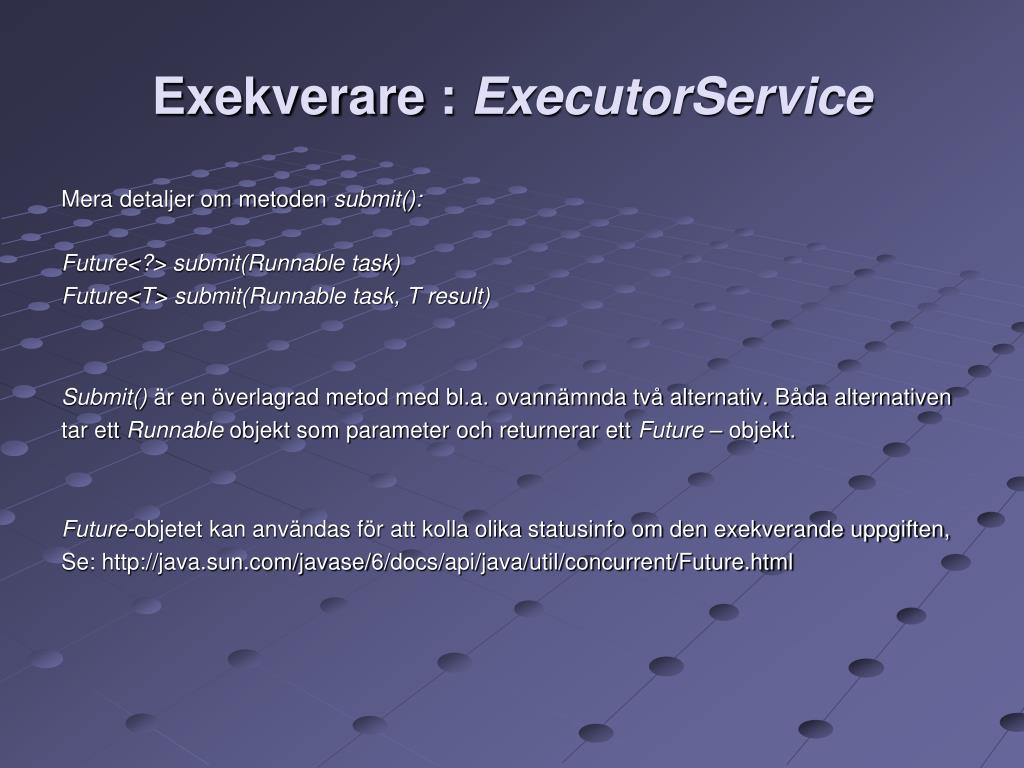 Exekverare : ExecutorService

Mera detaljer om metoden submit():

Future<?> submit(Runnable task)
Future<T> submit(Runnable task, T result)

Submit() är en överlagrad metod med bl.a. ovannämnda två alternativ. Båda alternativen tar ett Runnable objekt som parameter och returnerar ett Future – objekt.

Future-objetet kan användas för att kolla olika statusinfo om den exekverande uppgiften, Se: http://java.sun.com/javase/6/docs/api/java/util/concurrent/Future.html